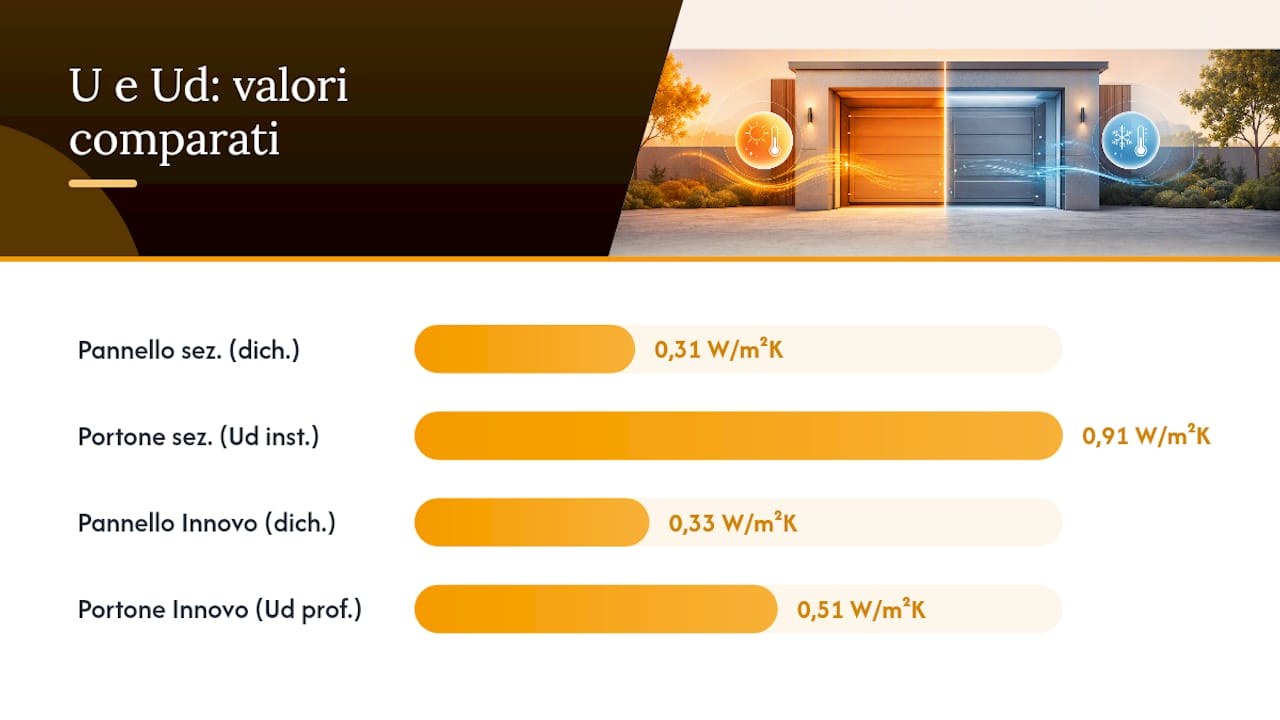 U e Ud: valori comparati

Pannello sez. (dich.) 0,31 W/m²K

Portone sez. (Ud inst.) 0,91 W/m²K

Pannello Innovo (dich.) 0,33 W/m²K

Portone Innovo (Ud prof.) 0,51 W/m²K